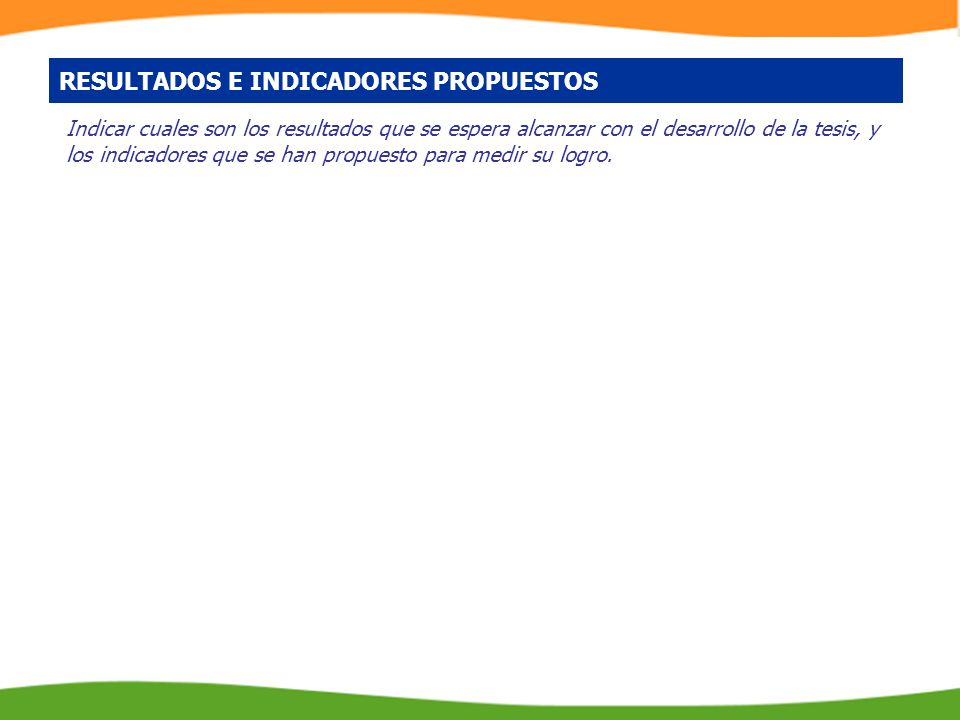 RESULTADOS E INDICADORES PROPUESTOS

Indicar cuales son los resultados que se espera alcanzar con el desarrollo de la tesis, y los indicadores que se han propuesto para medir su logro.